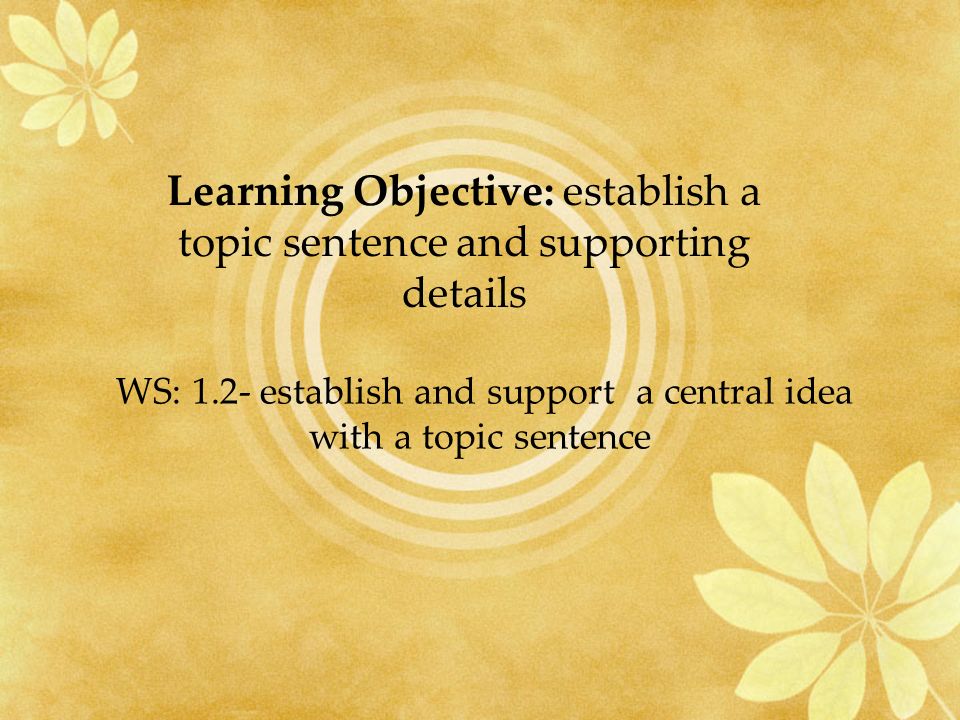 Learning Objective: establish a topic sentence and supporting details

WS: 1.2- establish and support a central idea with a topic sentence